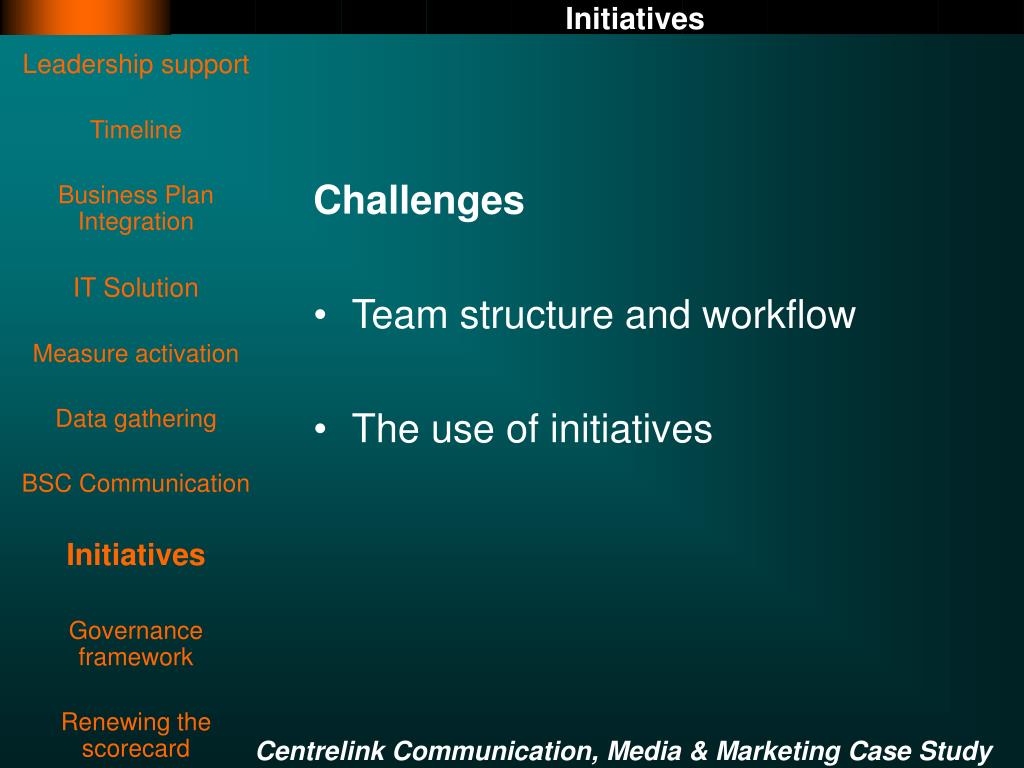 Initiatives

Leadership support

Timeline

Business Plan Integration

IT Solution

Measure activation

Data gathering

BSC Communication

Initiatives

Governance framework

Renewing the scorecard

Challenges

• Team structure and workflow

• The use of initiatives

Centrelink Communication, Media & Marketing Case Study